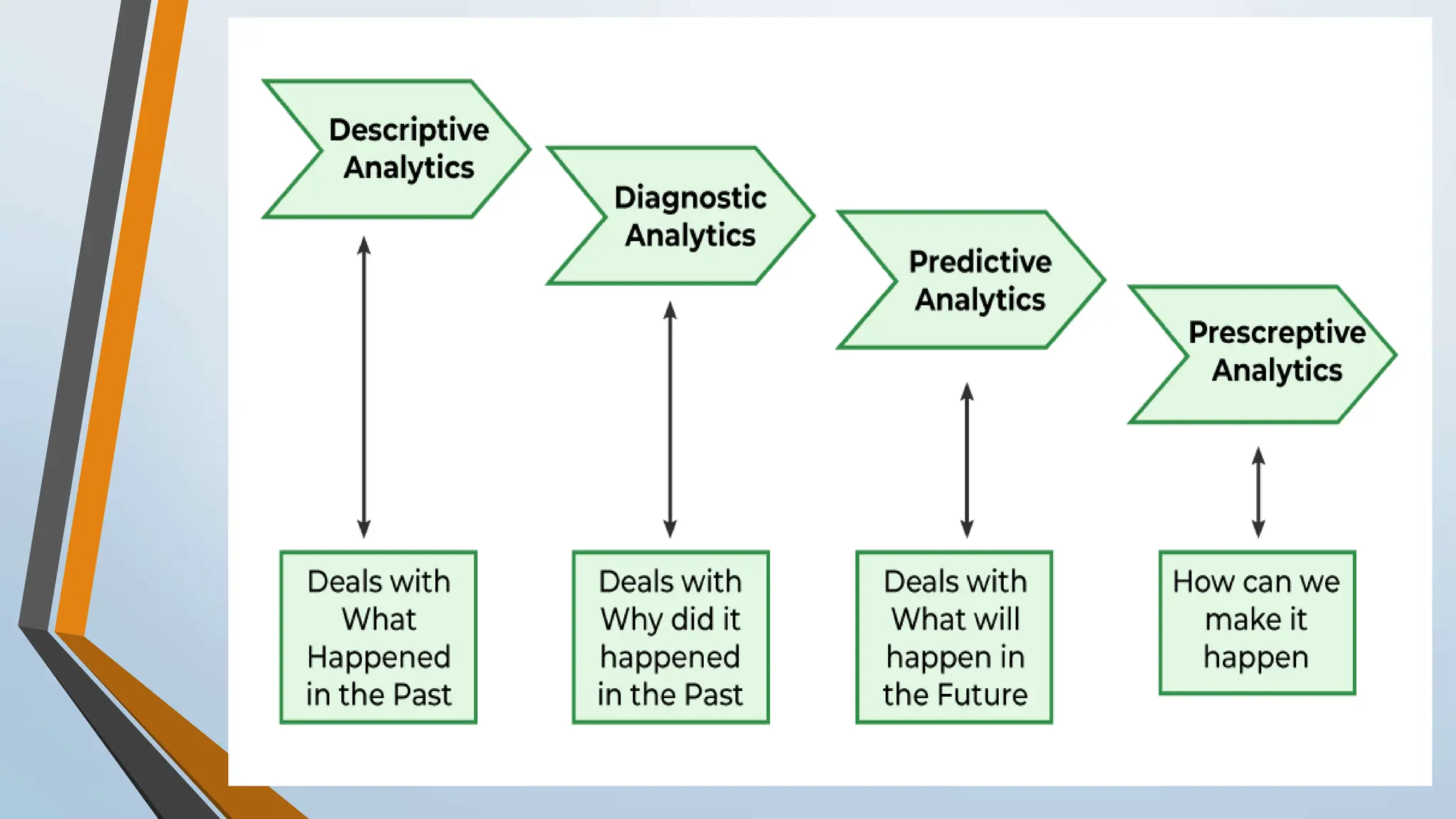 Descriptive Analytics

Diagnostic Analytics

Predictive Analytics

Prescreptive Analytics

Deals with What Happened in the Past

Deals with Why did it happened in the Past

Deals with What will happen in the Future

How can we make it happen